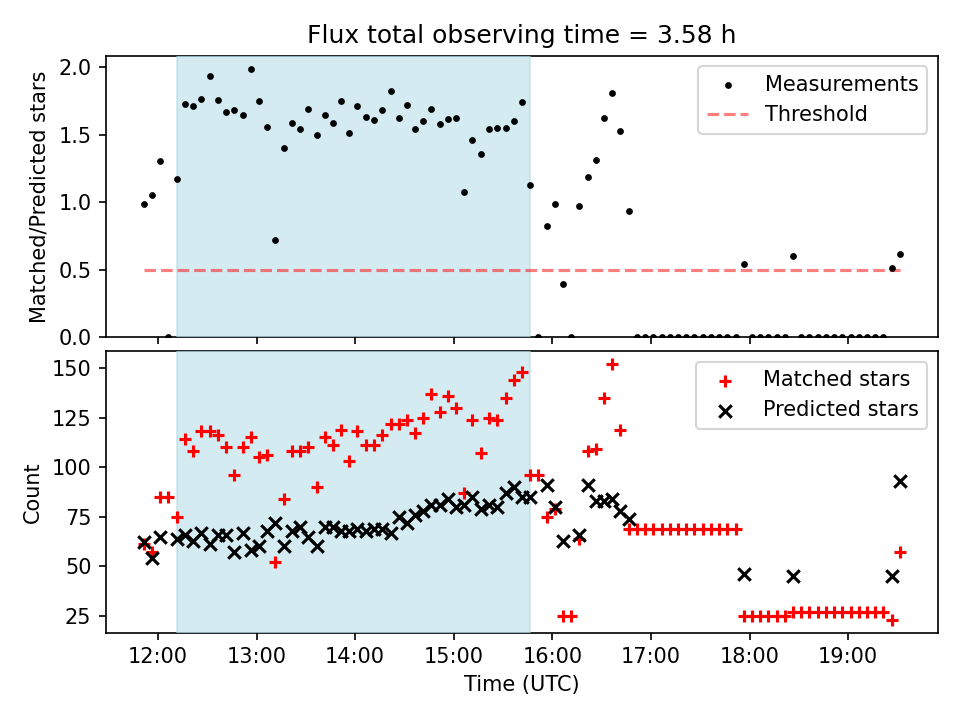 Flux total observing time = 3.58 h

Matched/Predicted stars

2.0
1.5
1.0
0.5
0.0

Measurements
Threshold

Count

150
125
100
75
50
25

Matched stars
Predicted stars

12:00
13:00
14:00
15:00
16:00
17:00
18:00
19:00

Time (UTC)